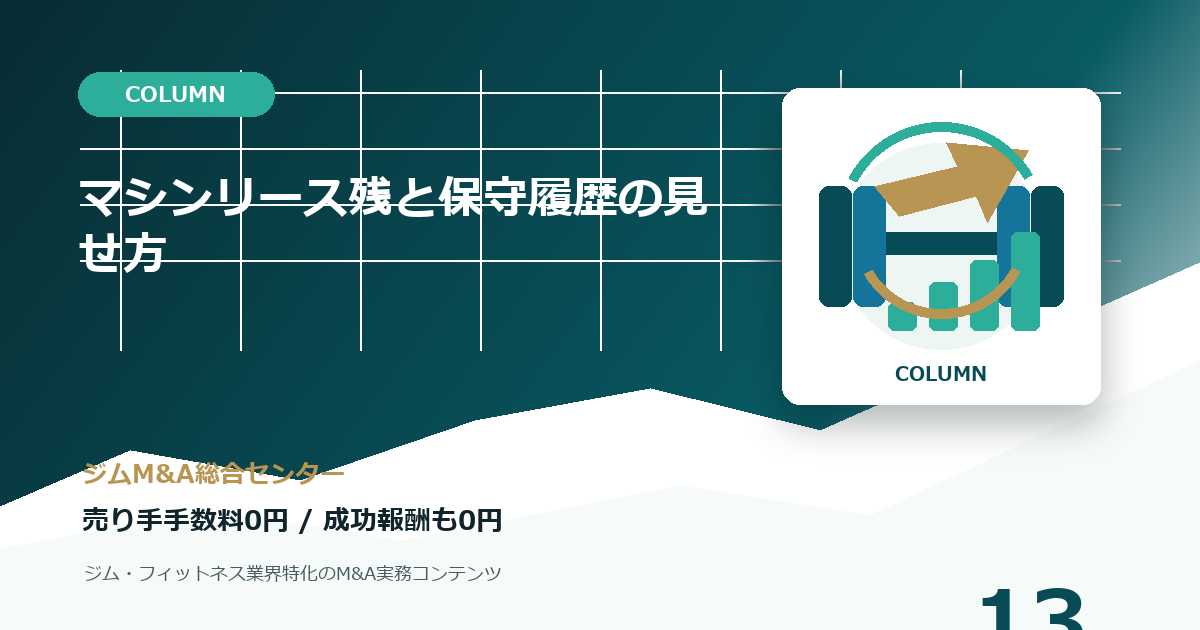 COLUMN

マシンリース残と保守履歴の見せ方

COLUMN

ジムM&A総合センター

売り手手数料0円 / 成功報酬も0円

ジム・フィットネス業界特化のM&A実務コンテンツ

13